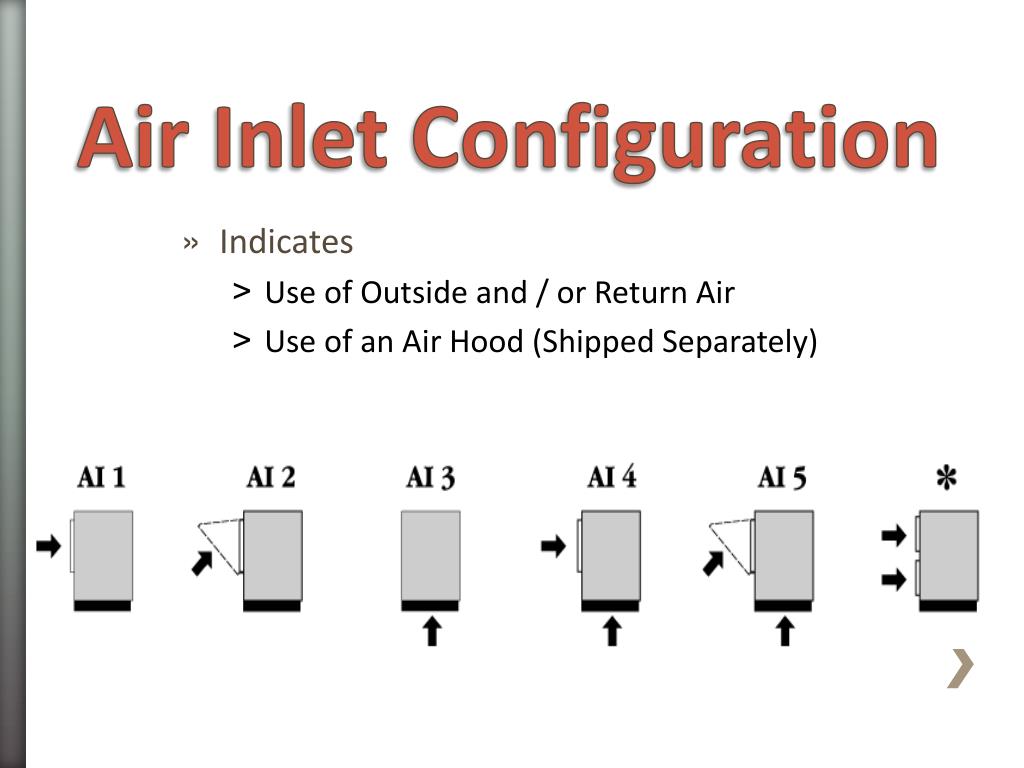 Air Inlet Configuration

» Indicates
> Use of Outside and / or Return Air
> Use of an Air Hood (Shipped Separately)

AI 1
AI 2
AI 3
AI 4
AI 5
*